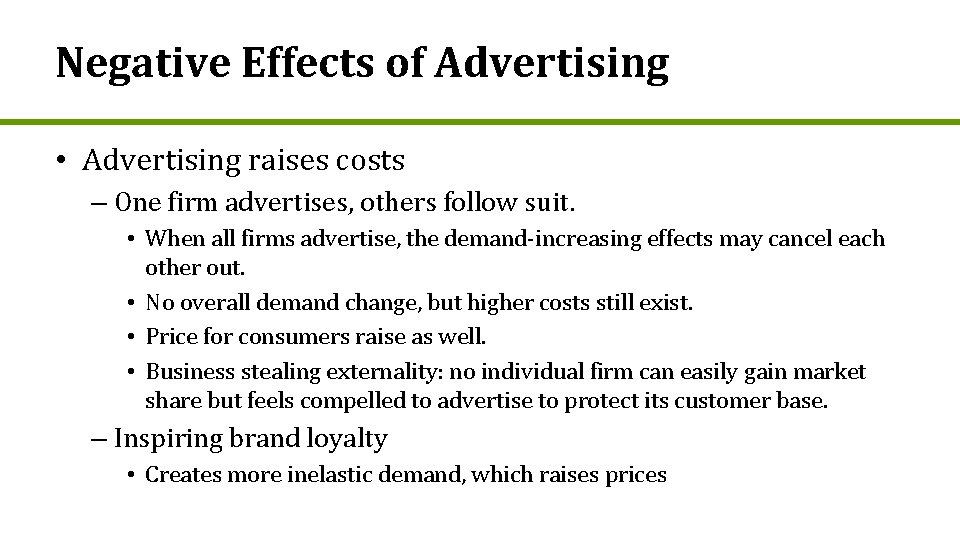 Negative Effects of Advertising

• Advertising raises costs

– One firm advertises, others follow suit.

• When all firms advertise, the demand-increasing effects may cancel each other out.

• No overall demand change, but higher costs still exist.

• Price for consumers raise as well.

• Business stealing externality: no individual firm can easily gain market share but feels compelled to advertise to protect its customer base.

– Inspiring brand loyalty

• Creates more inelastic demand, which raises prices